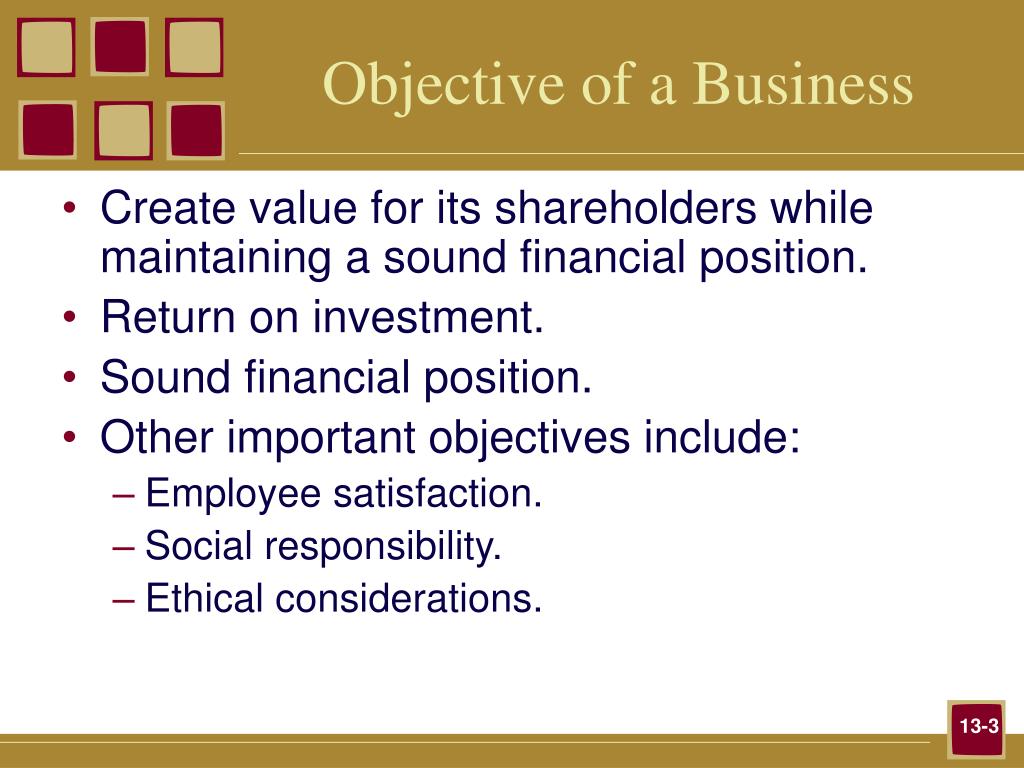 Objective of a Business

• Create value for its shareholders while maintaining a sound financial position.
• Return on investment.
• Sound financial position.
• Other important objectives include:
– Employee satisfaction.
– Social responsibility.
– Ethical considerations.

13-3